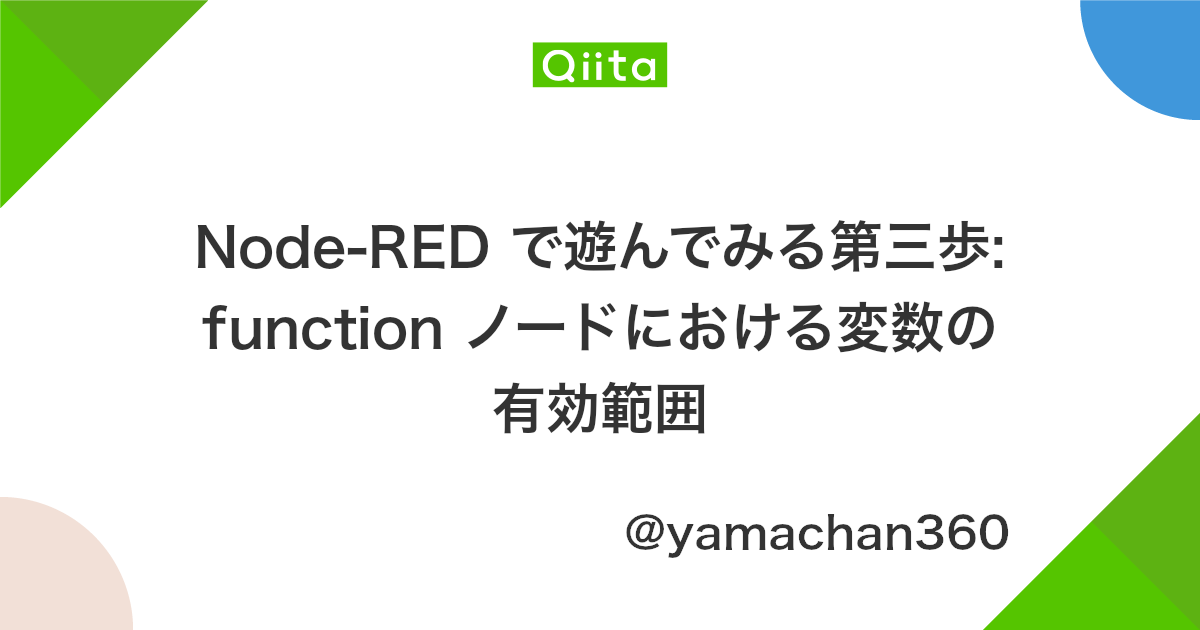 Qiita

Node-RED で遊んでみる第三歩: function ノードにおける変数の有効範囲

@yamachan360